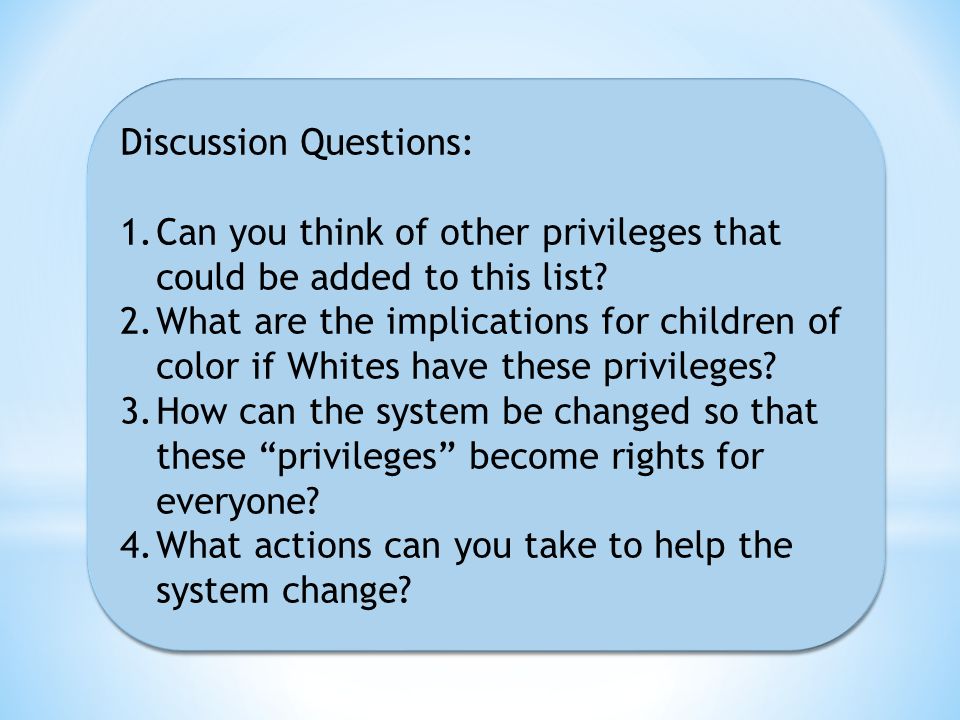 Discussion Questions:

1. Can you think of other privileges that could be added to this list?
2. What are the implications for children of color if Whites have these privileges?
3. How can the system be changed so that these “privileges” become rights for everyone?
4. What actions can you take to help the system change?